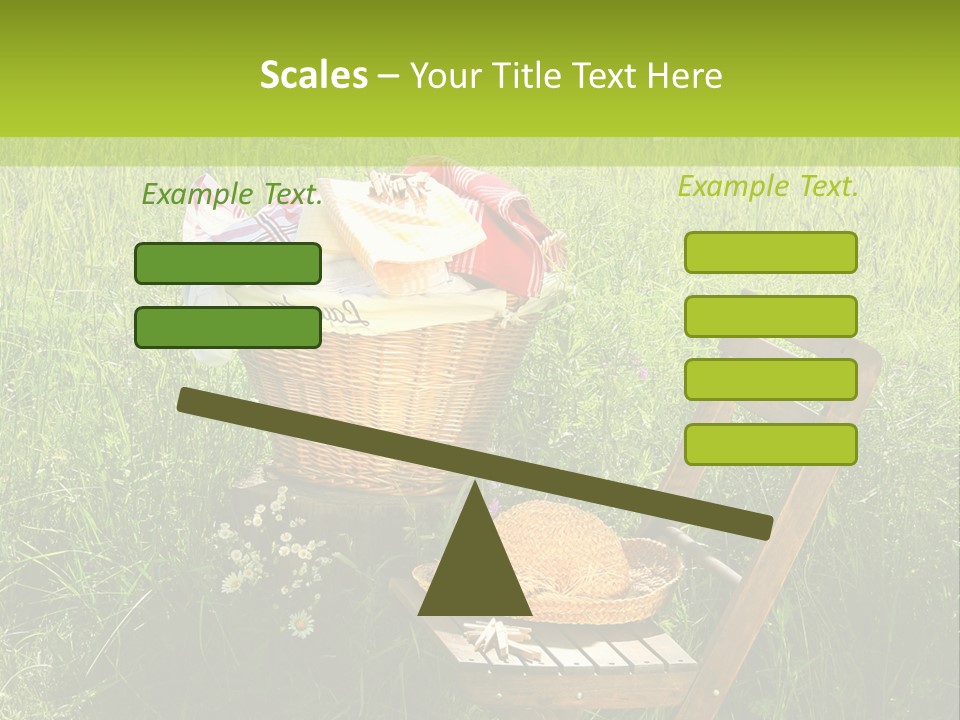 Scales – Your Title Text Here

Example Text.

Example Text.